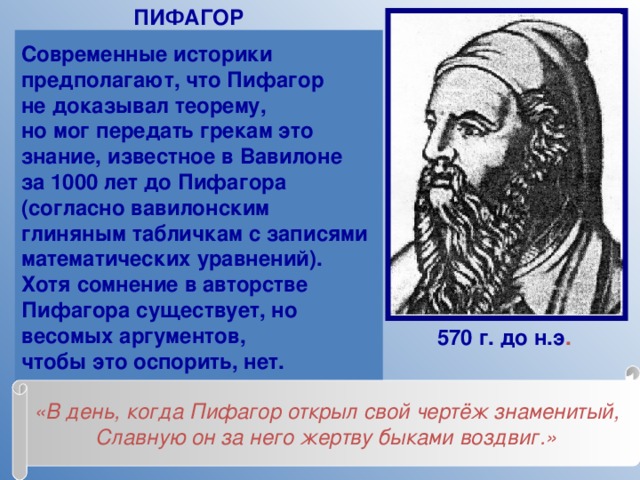 ПИФАГОР

Современные историки предполагают, что Пифагор не доказывал теорему, но мог передать грекам это знание, известное в Вавилоне за 1000 лет до Пифагора (согласно вавилонским глиняным табличкам с записями математических уравнений). Хотя сомнение в авторстве Пифагора существует, но весомых аргументов, чтобы это оспорить, нет.

570 г. до н.э.

«В день, когда Пифагор открыл свой чертёж знаменитый, Славную он за него жертву быками воздвиг.»